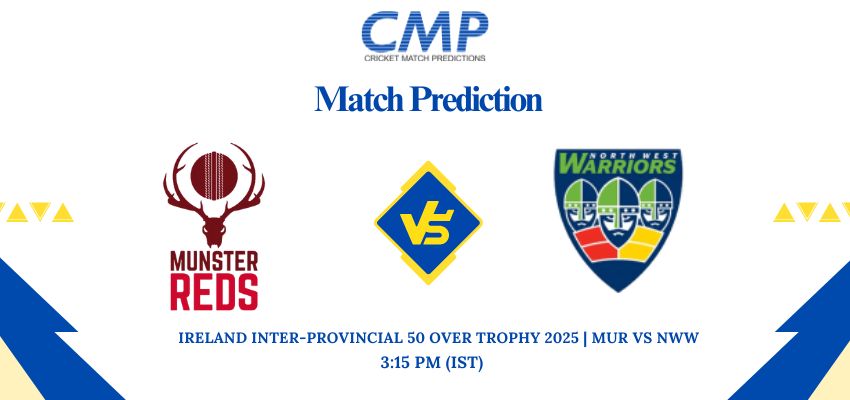 CMP
CRICKET MATCH PREDICTIONS

Match Prediction

MUNSTER REDS

VS

NORTH WEST WARRIORS

IRELAND INTER-PROVINCIAL 50 OVER TROPHY 2025 | MUR VS NWW
3:15 PM (IST)